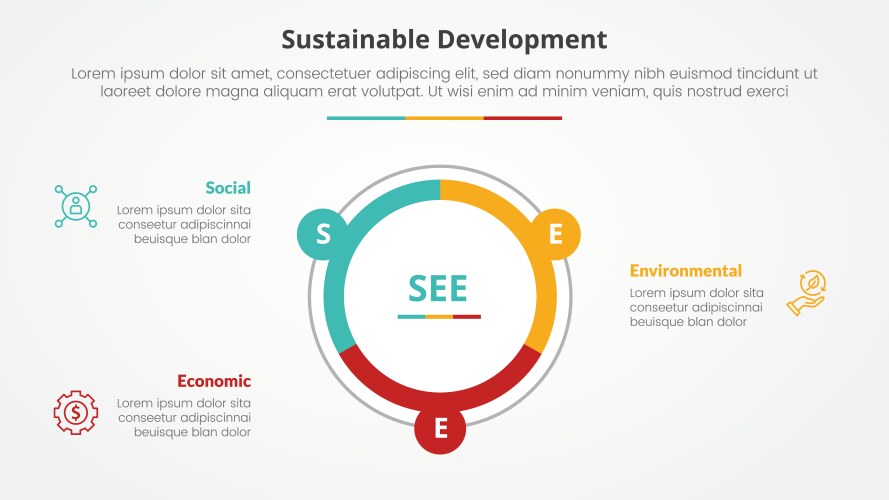 Sustainable Development

Lorem ipsum dolor sit amet, consectetuer adipiscing elit, sed diam nonummy nibh euismod tincidunt ut laoreet dolore magna aliquam erat volutpat. Ut wisi enim ad minim veniam, quis nostrud exerci

Social
Lorem ipsum dolor sita conseetur adipiscinnai beuisque blan dolor

S

E

SEE

Environmental
Lorem ipsum dolor sita conseetur adipiscinnai beuisque blan dolor

Economic
Lorem ipsum dolor sita conseetur adipiscinnai beuisque blan dolor

E